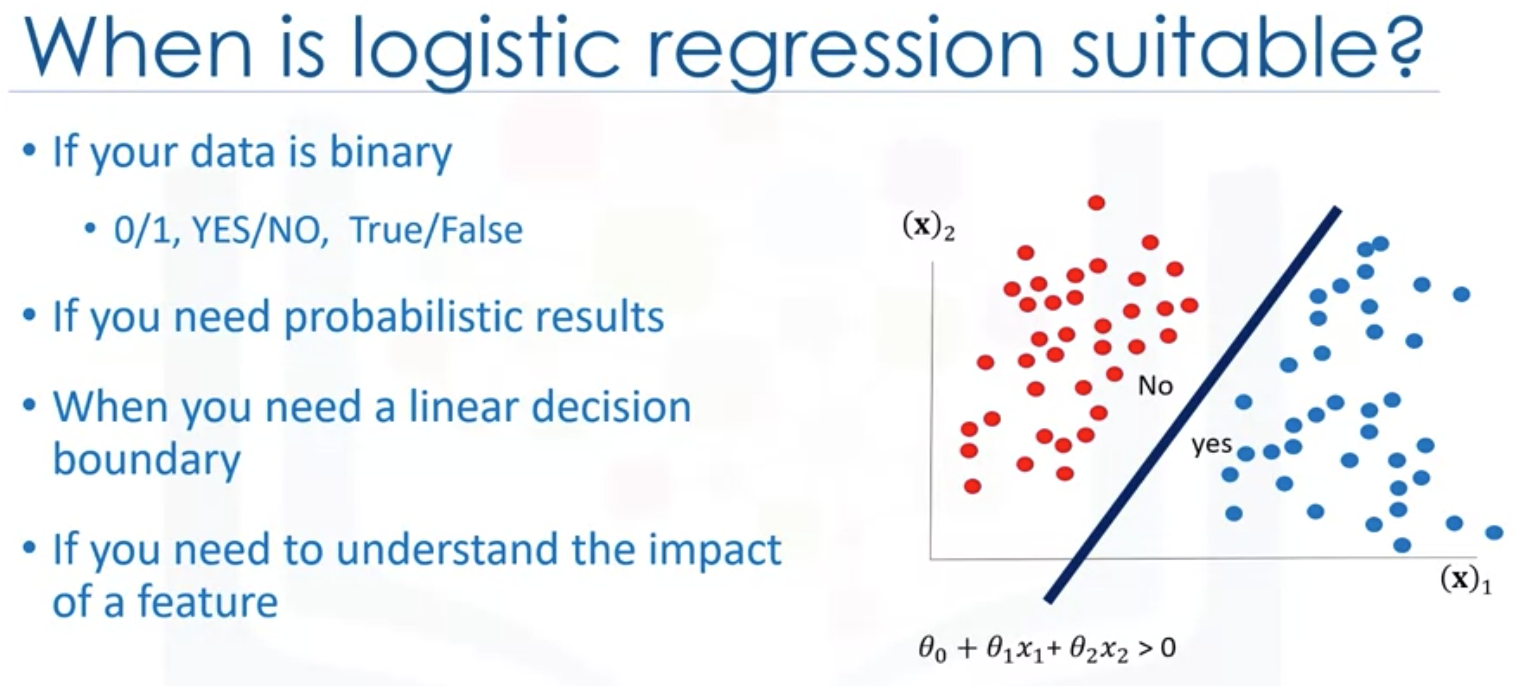 When is logistic regression suitable?

• If your data is binary
  • 0/1, YES/NO, True/False
• If you need probabilistic results
• When you need a linear decision boundary
• If you need to understand the impact of a feature

$(\mathbf{x})_2$

No

yes

$(\mathbf{x})_1$

$\theta_0 + \theta_1 x_1 + \theta_2 x_2 > 0$